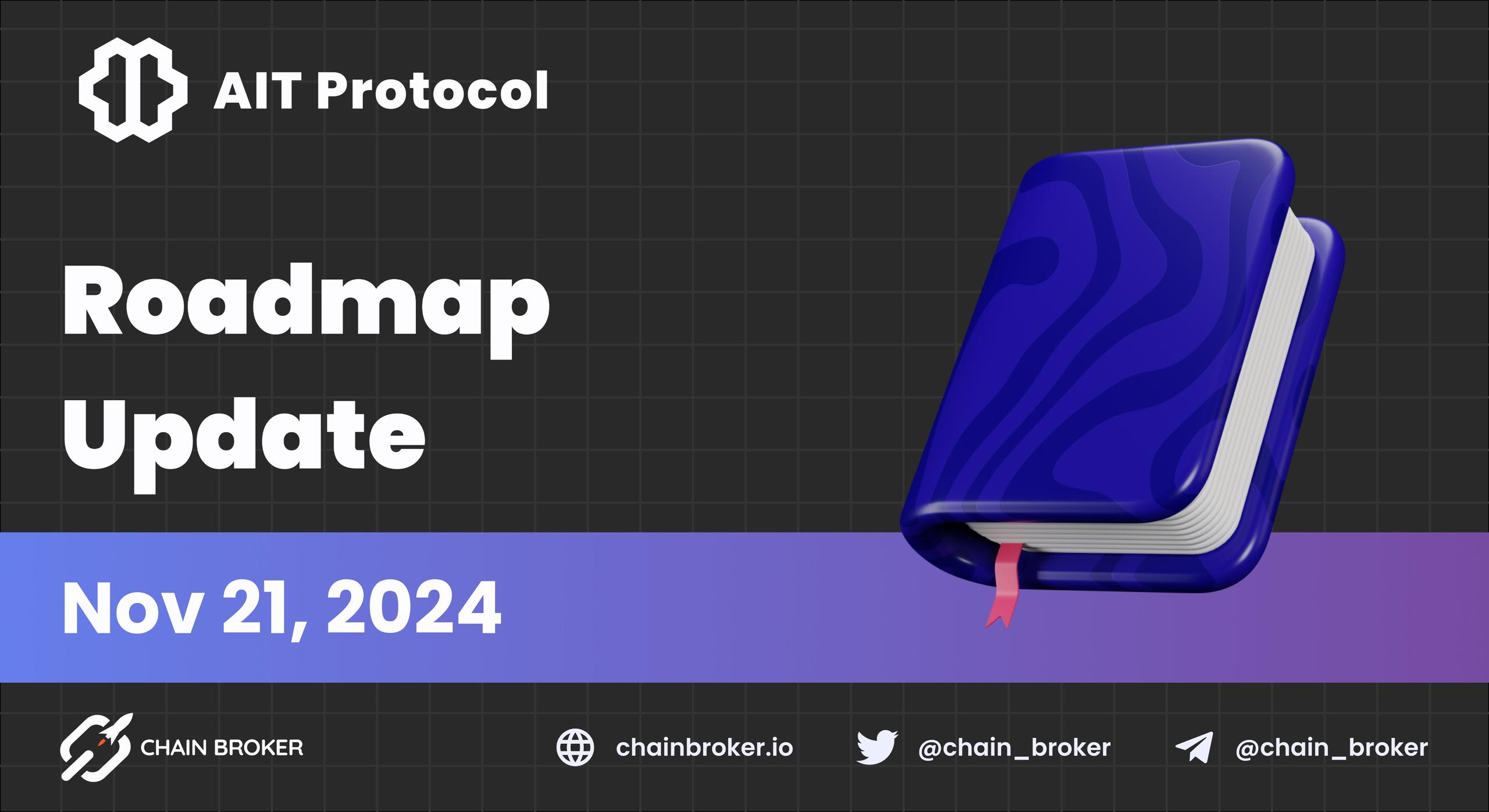 AIT Protocol

Roadmap Update

Nov 21, 2024

CHAIN BROKER

chainbroker.io

@chain_broker

@chain_broker